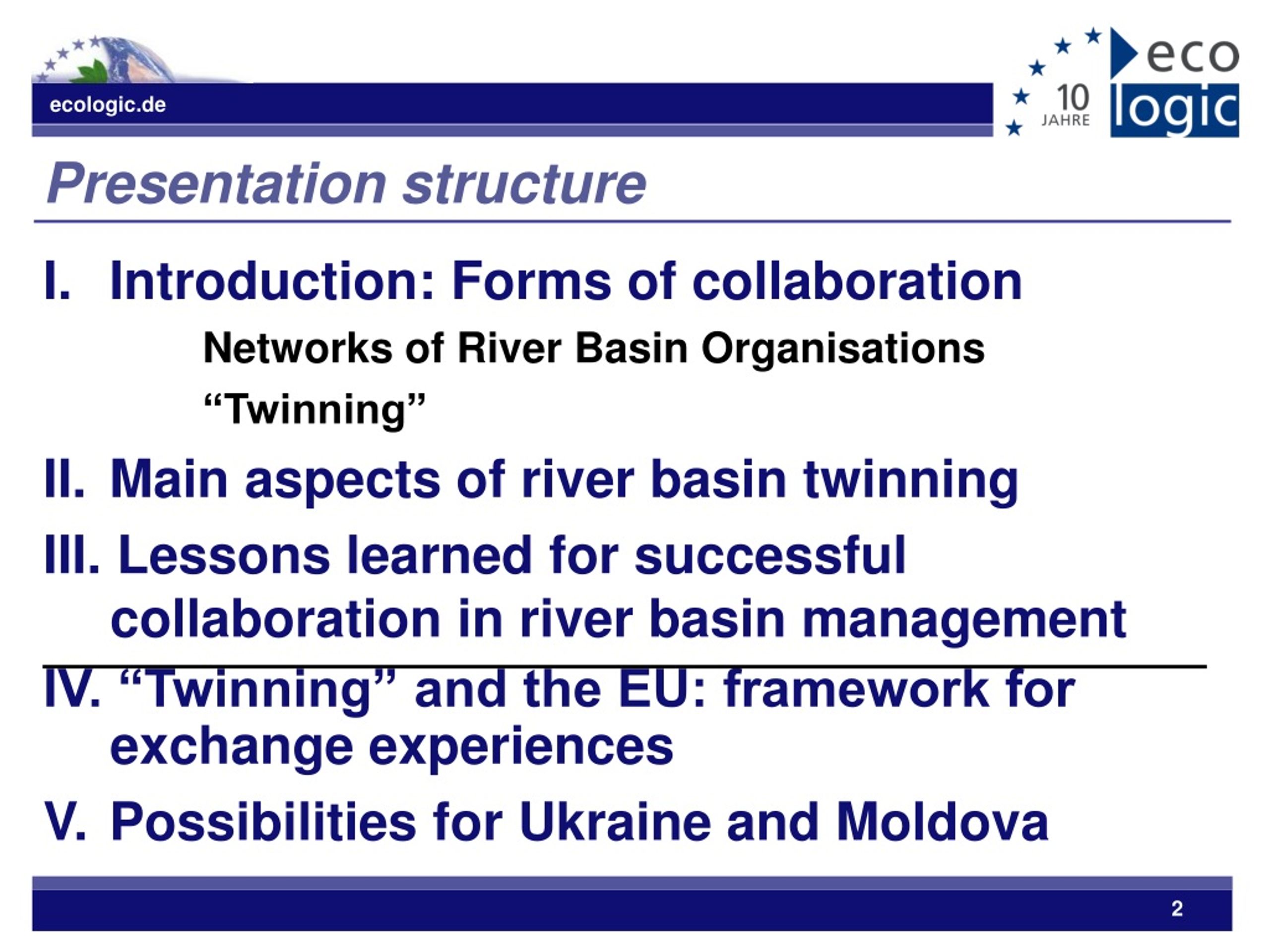 ecologic.de

10 JAHRE

eco logic

Presentation structure

I. Introduction: Forms of collaboration

Networks of River Basin Organisations

“Twinning”

II. Main aspects of river basin twinning

III. Lessons learned for successful collaboration in river basin management

IV. “Twinning” and the EU: framework for exchange experiences

V. Possibilities for Ukraine and Moldova

2